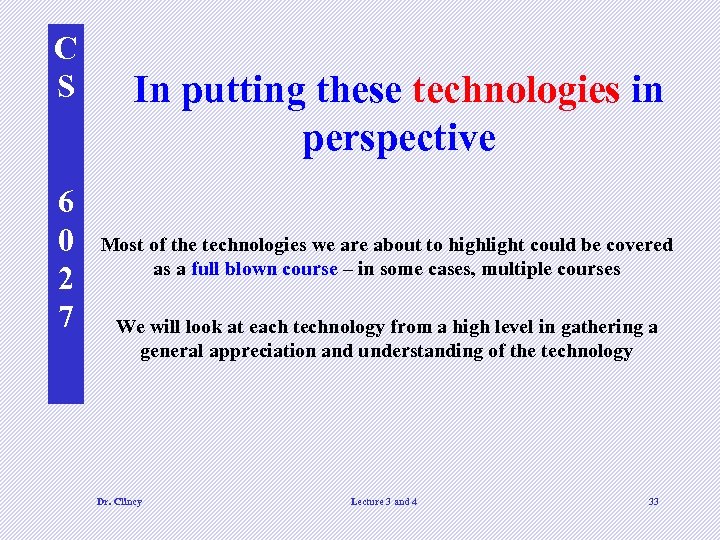 CS 6027

In putting these technologies in perspective

Most of the technologies we are about to highlight could be covered as a full blown course – in some cases, multiple courses

We will look at each technology from a high level in gathering a general appreciation and understanding of the technology

Dr. Clincy

Lecture 3 and 4

33